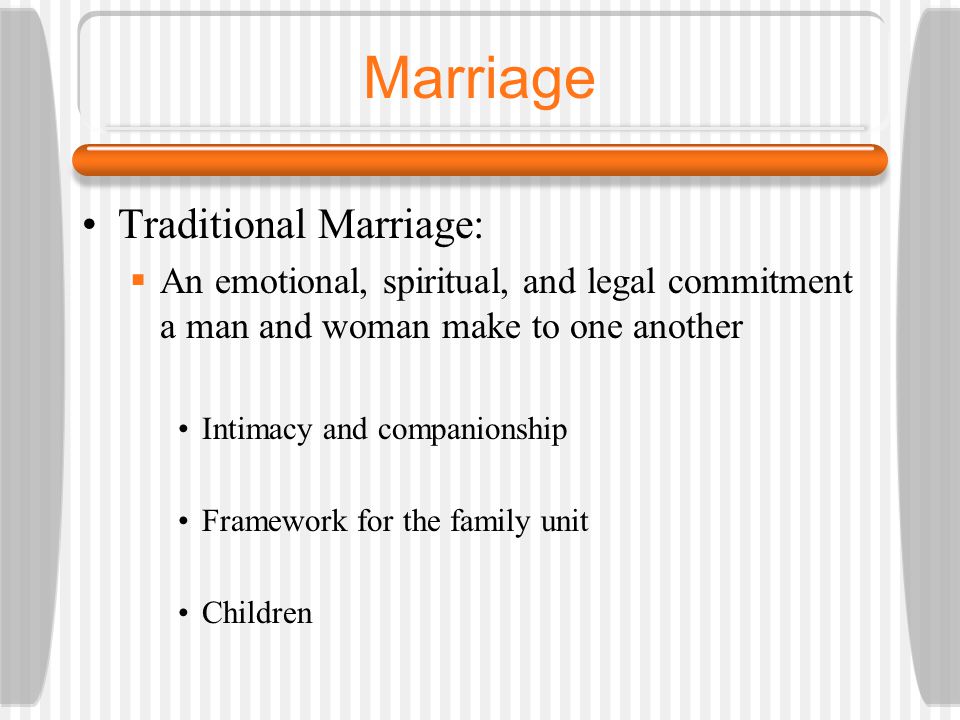 Marriage

• Traditional Marriage:
  ▪ An emotional, spiritual, and legal commitment a man and woman make to one another

    • Intimacy and companionship

    • Framework for the family unit

    • Children